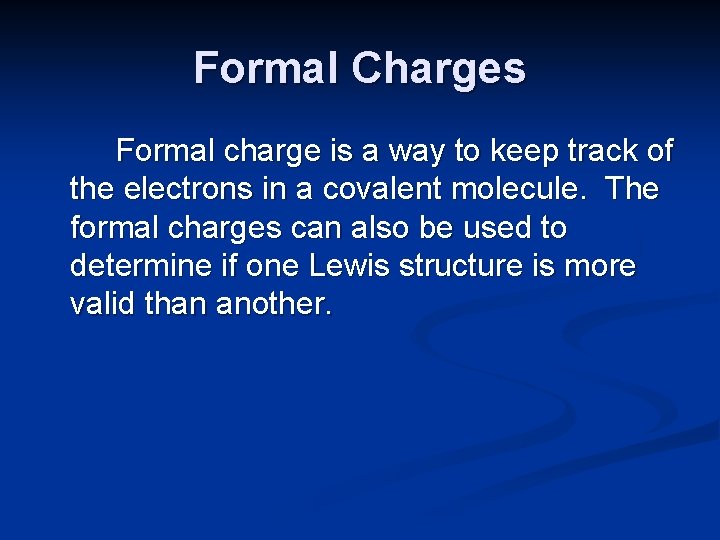 Formal Charges

Formal charge is a way to keep track of the electrons in a covalent molecule. The formal charges can also be used to determine if one Lewis structure is more valid than another.